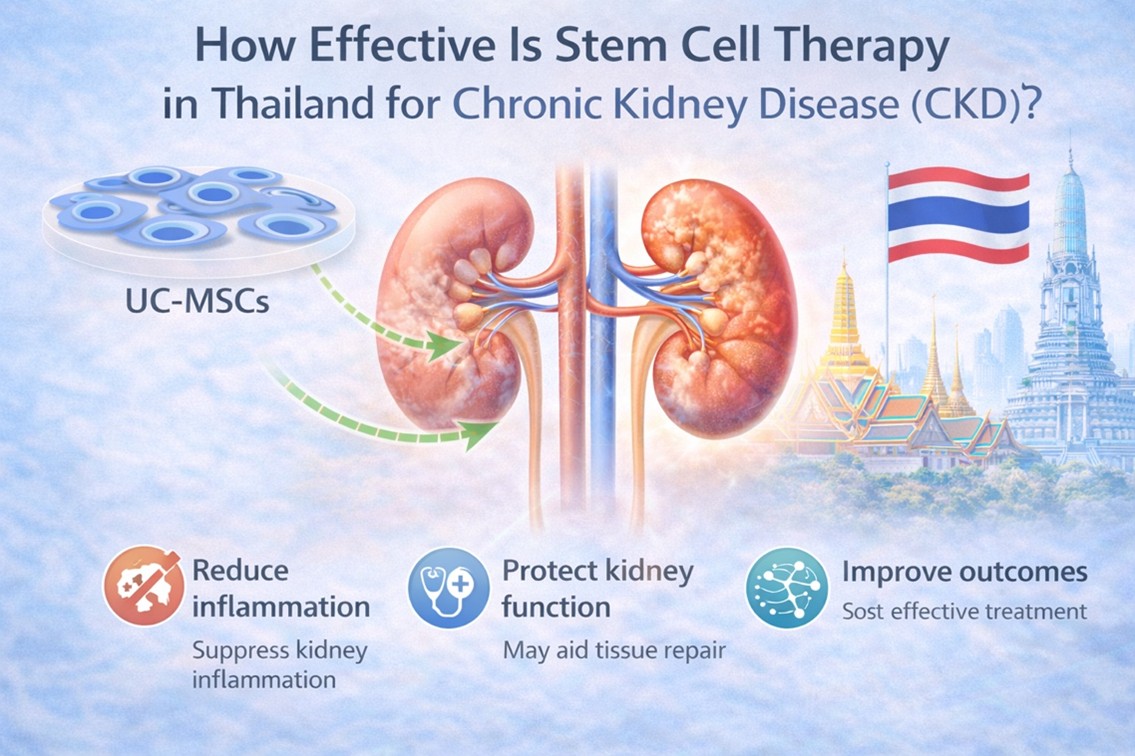 How Effective Is Stem Cell Therapy in Thailand for Chronic Kidney Disease (CKD)?

UC-MSCs

Reduce inflammation

Suppress kidney inflammation

Protect kidney function

May aid tissue repair

Improve outcomes

Sost effective treatment